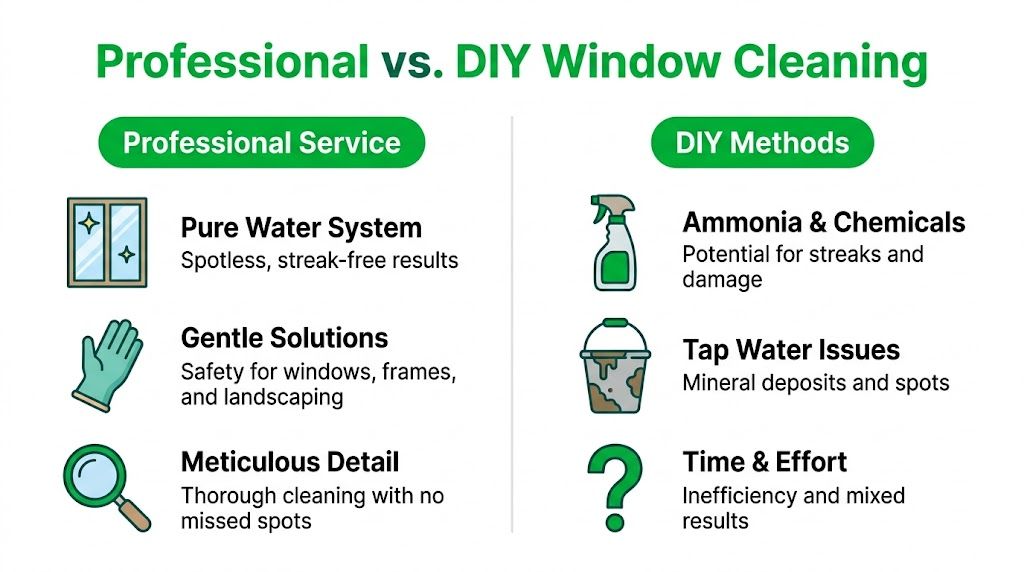 Professional vs. DIY Window Cleaning

Professional Service

Pure Water System
Spotless, streak-free results

Gentle Solutions
Safety for windows, frames, and landscaping

Meticulous Detail
Thorough cleaning with no missed spots

DIY Methods

Ammonia & Chemicals
Potential for streaks and damage

Tap Water Issues
Mineral deposits and spots

Time & Effort
Inefficiency and mixed results